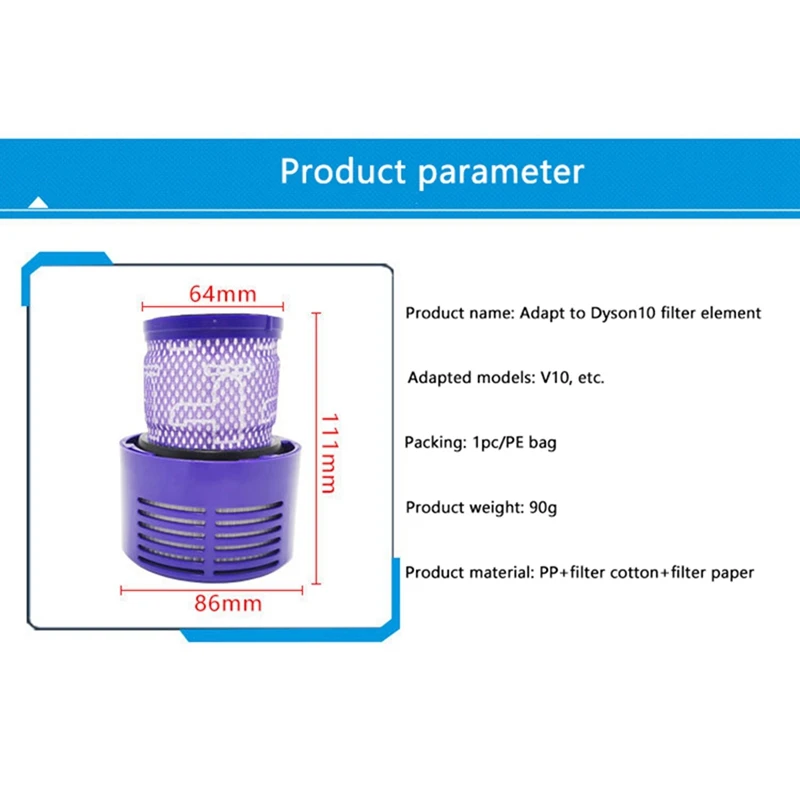 Product parameter

64mm

111mm

86mm

Product name: Adapt to Dyson10 filter element

Adapted models: V10, etc.

Packing: 1pc/PE bag

Product weight: 90g

Product material: PP+filter cotton+filter paper